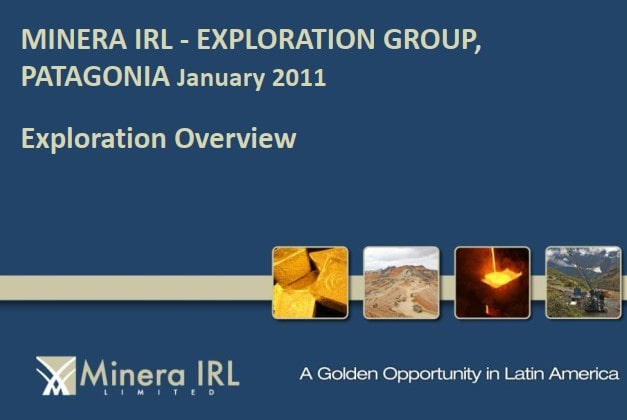 MINERA IRL - EXPLORATION GROUP, PATAGONIA January 2011

Exploration Overview

Minera IRL
LIMITED

A Golden Opportunity in Latin America